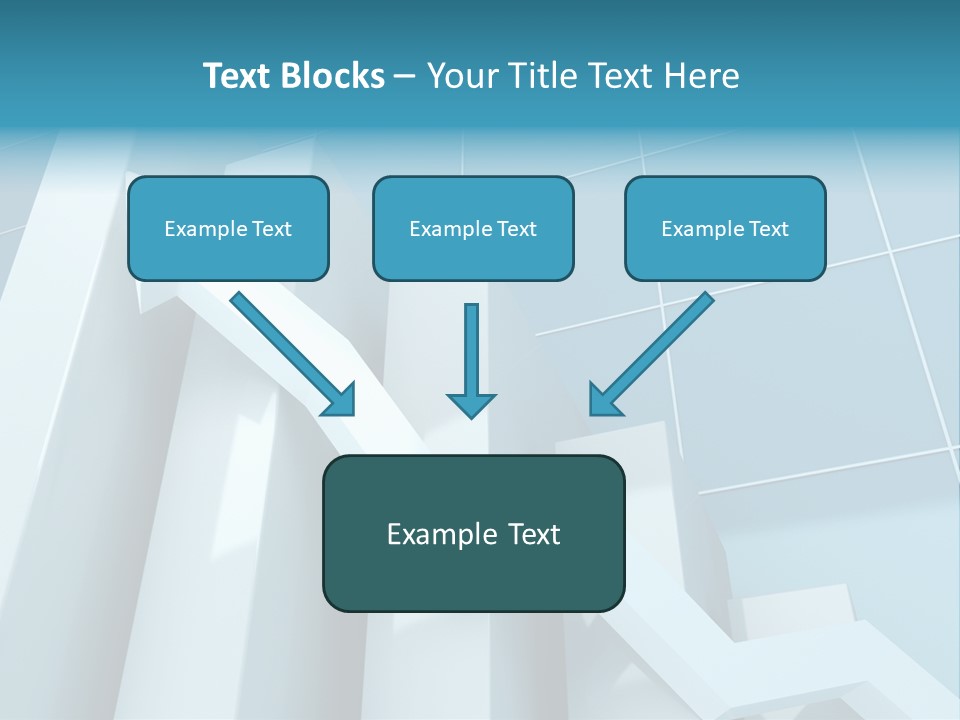 Text Blocks – Your Title Text Here

Example Text

Example Text

Example Text

Example Text